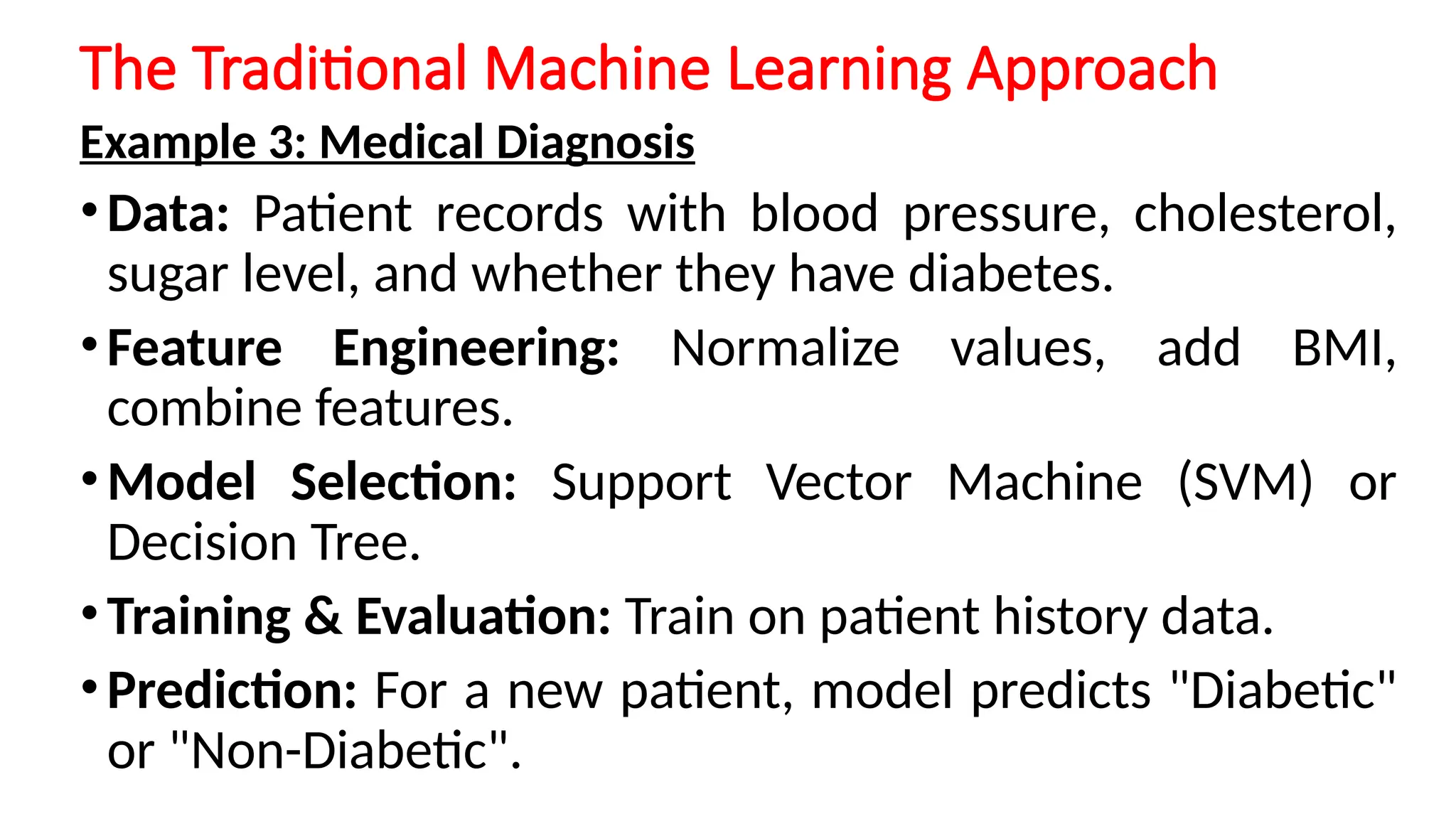 The Traditional Machine Learning Approach

Example 3: Medical Diagnosis

• Data: Patient records with blood pressure, cholesterol, sugar level, and whether they have diabetes.

• Feature Engineering: Normalize values, add BMI, combine features.

• Model Selection: Support Vector Machine (SVM) or Decision Tree.

• Training & Evaluation: Train on patient history data.

• Prediction: For a new patient, model predicts "Diabetic" or "Non-Diabetic".